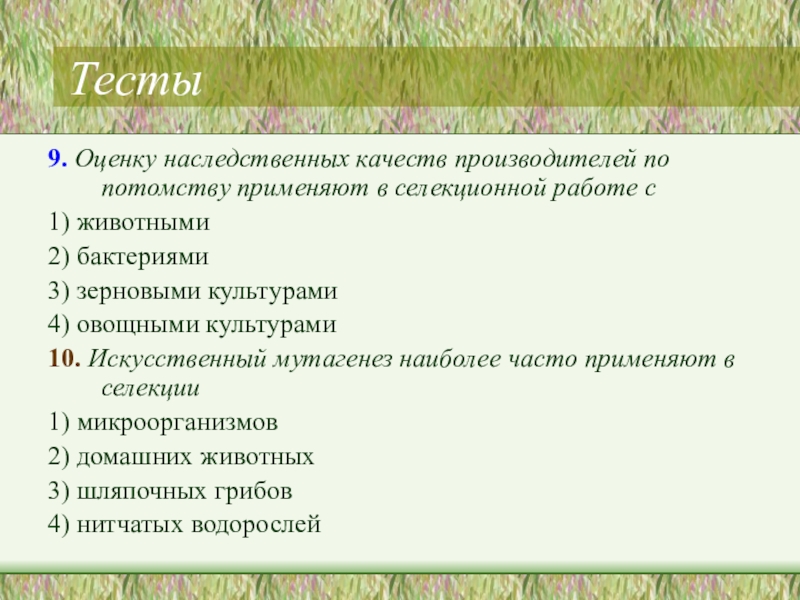 Тесты

9. Оценку наследственных качеств производителей по потомству применяют в селекционной работе с

1) животными

2) бактериями

3) зерновыми культурами

4) овощными культурами

10. Искусственный мутагенез наиболее часто применяют в селекции

1) микроорганизмов

2) домашних животных

3) шляпочных грибов

4) нитчатых водорослей